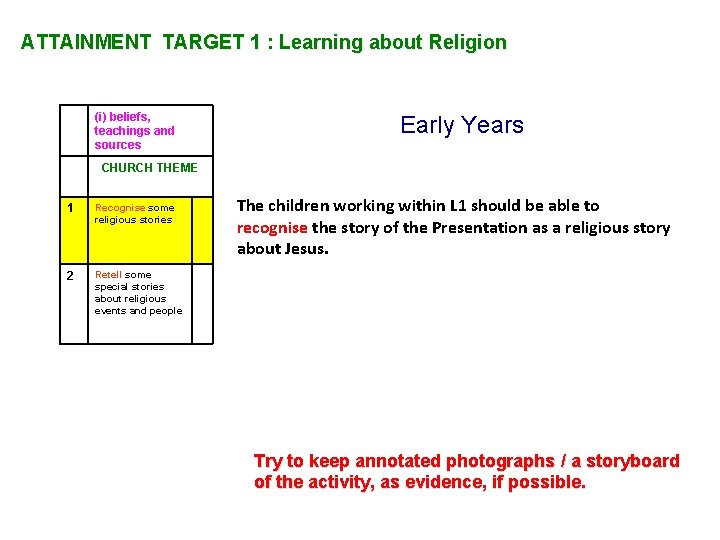 ATTAINMENT TARGET 1 : Learning about Religion

|  | (i) beliefs, teachings and sources |  |
|---|---|---|
|  | CHURCH THEME |  |
| 1 | Recognise some religious stories |  |
| 2 | Retell some special stories about religious events and people |  |

Early Years

The children working within L1 should be able to recognise the story of the Presentation as a religious story about Jesus.

Try to keep annotated photographs / a storyboard of the activity, as evidence, if possible.